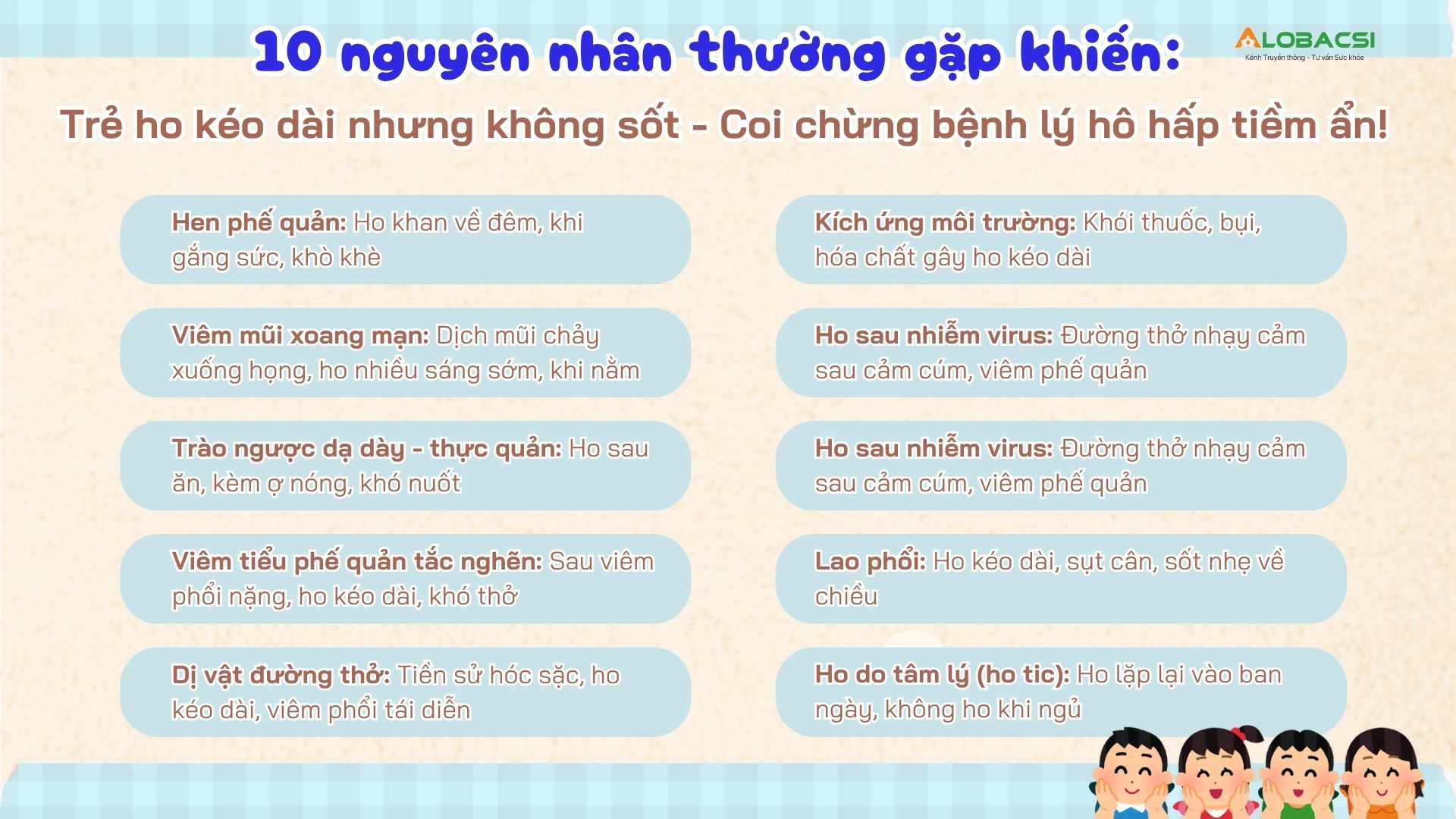 10 nguyên nhân thường gặp khiến:

ALOBACSI
Kênh Truyền thông - Tư vấn Sức khỏe

Trẻ ho kéo dài nhưng không sốt - Coi chừng bệnh lý hô hấp tiềm ẩn!

Hen phế quản: Ho khan về đêm, khi gắng sức, khò khè

Viêm mũi xoang mạn: Dịch mũi chảy xuống họng, ho nhiều sáng sớm, khi nằm

Trào ngược dạ dày - thực quản: Ho sau ăn, kèm ợ nóng, khó nuốt

Viêm tiểu phế quản tắc nghẽn: Sau viêm phổi nặng, ho kéo dài, khó thở

Dị vật đường thở: Tiền sử hóc sặc, ho kéo dài, viêm phổi tái diễn

Kích ứng môi trường: Khói thuốc, bụi, hóa chất gây ho kéo dài

Ho sau nhiễm virus: Đường thở nhạy cảm sau cảm cúm, viêm phế quản

Ho sau nhiễm virus: Đường thở nhạy cảm sau cảm cúm, viêm phế quản

Lao phổi: Ho kéo dài, sụt cân, sốt nhẹ về chiều

Ho do tâm lý (ho tic): Ho lặp lại vào ban ngày, không ho khi ngủ